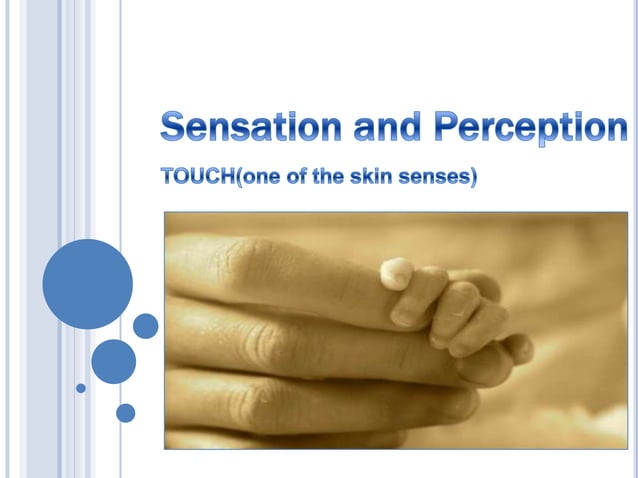 Sensation and Perception

TOUCH(one of the skin senses)